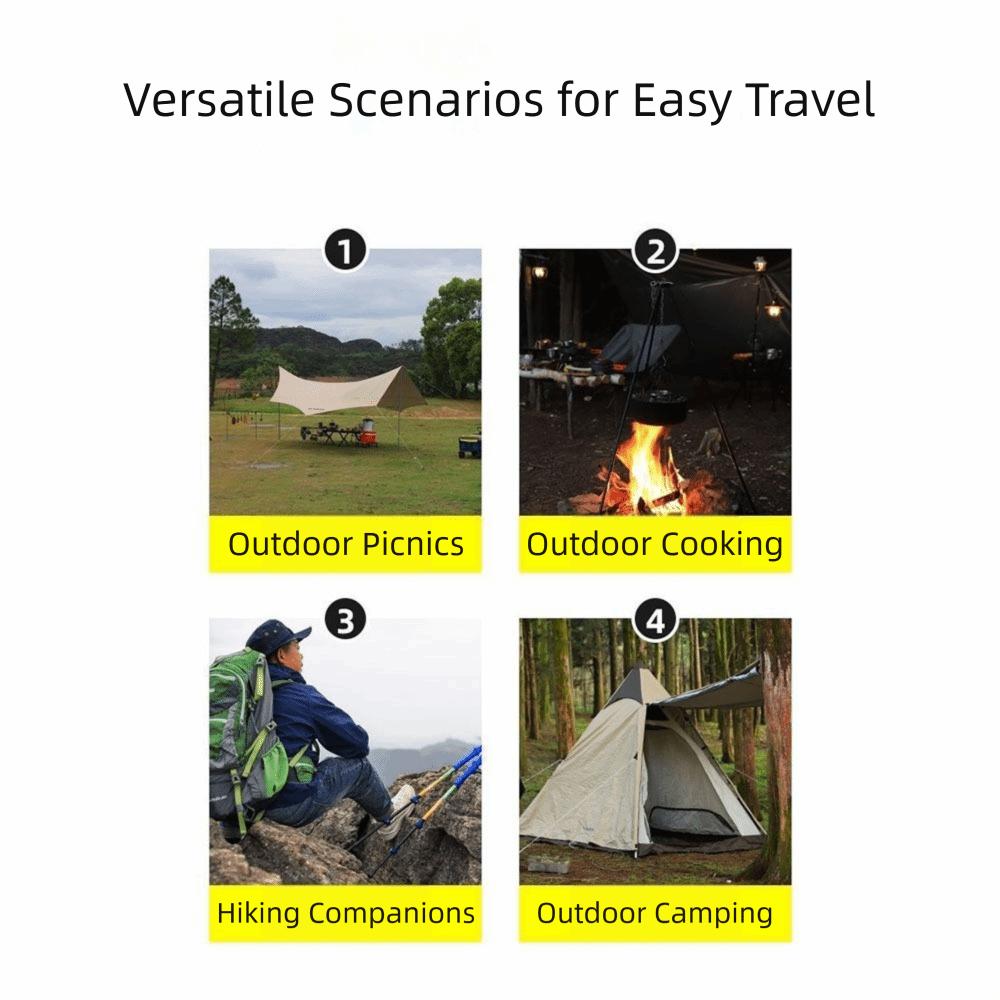 Versatile Scenarios for Easy Travel

1

Outdoor Picnics

2

Outdoor Cooking

3

Hiking Companions

4

Outdoor Camping